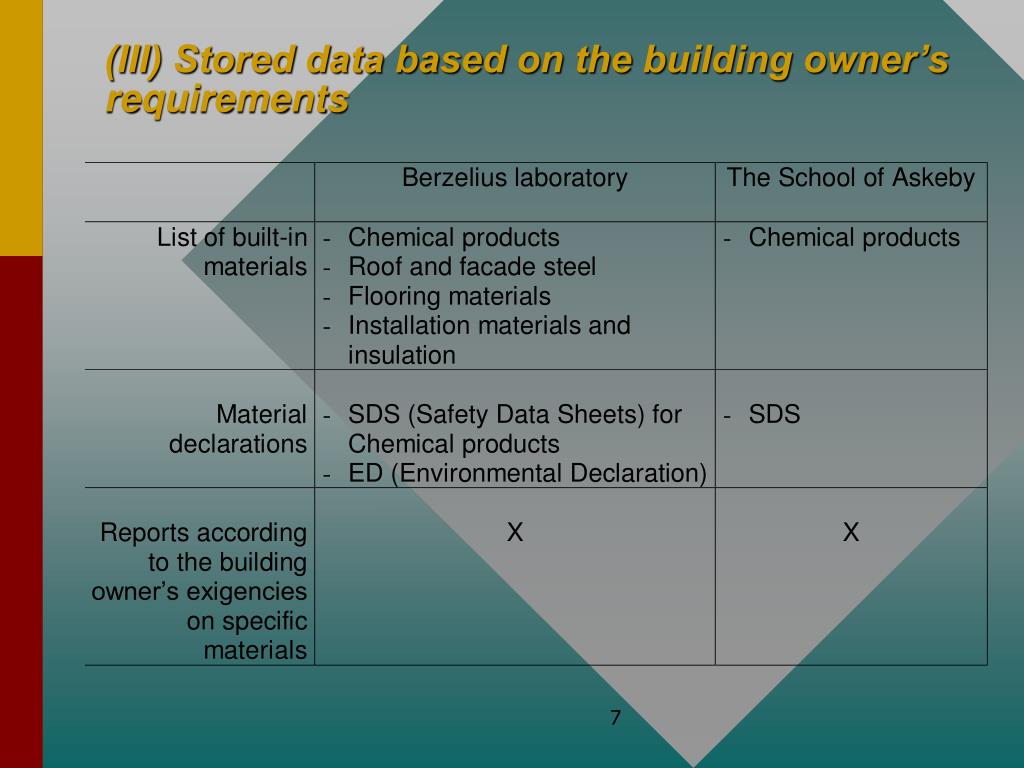 (III) Stored data based on the building owner’s requirements

|  | Berzelius laboratory | The School of Askeby |
|---|---|---|
| List of built-in materials | - Chemical products - Roof and facade steel - Flooring materials - Installation materials and insulation | - Chemical products |
| Material declarations | - SDS (Safety Data Sheets) for Chemical products - ED (Environmental Declaration) | - SDS |
| Reports according to the building owner’s exigencies on specific materials | X | X |

7